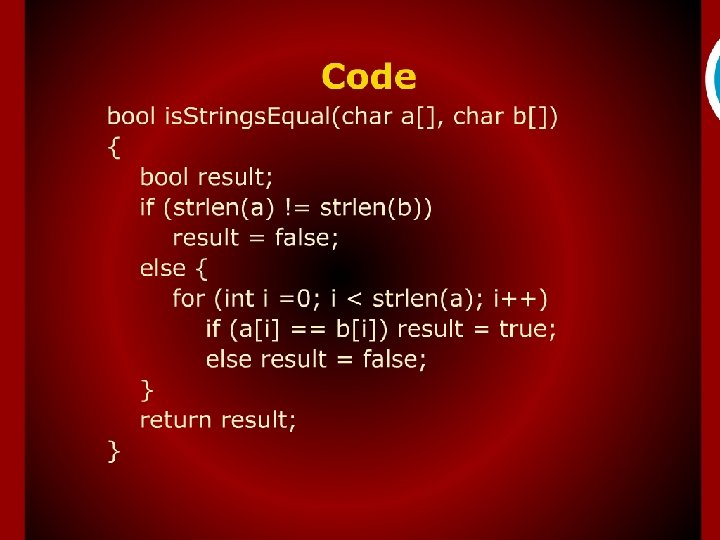 Code

bool isStringsEqual(char a[], char b[])
{
    bool result;
    if (strlen(a) != strlen(b))
        result = false;
    else {
        for (int i =0; i < strlen(a); i++)
            if (a[i] == b[i]) result = true;
            else result = false;
    }
    return result;
}